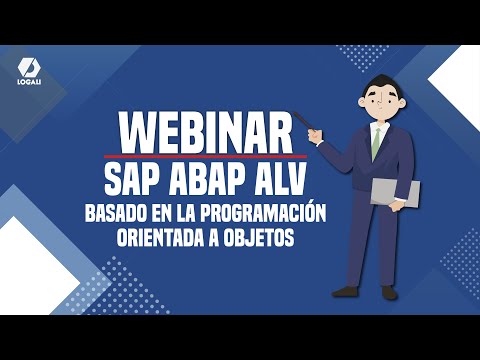 LOGALI

WEBINAR
SAP ABAP ALV
BASADO EN LA PROGRAMACIÓN ORIENTADA A OBJETOS